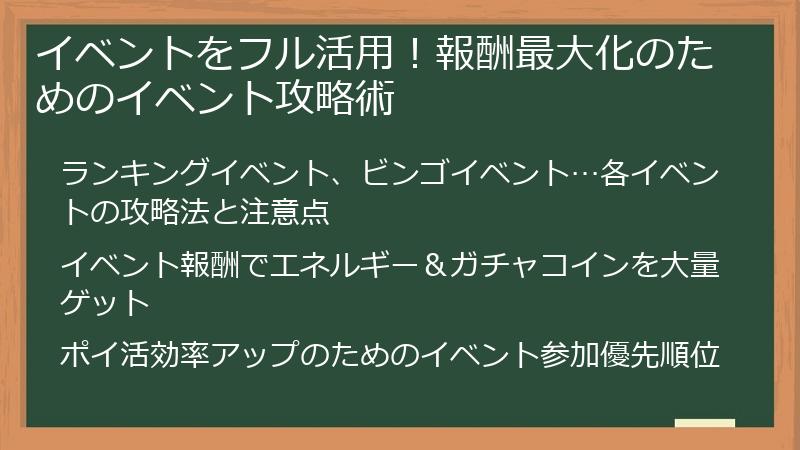 イベントをフル活用！報酬最大化のためのイベント攻略術

ランキングイベント、ビンゴイベント…各イベントの攻略法と注意点

イベント報酬でエネルギー＆ガチャコインを大量ゲット

ポイ活効率アップのためのイベント参加優先順位